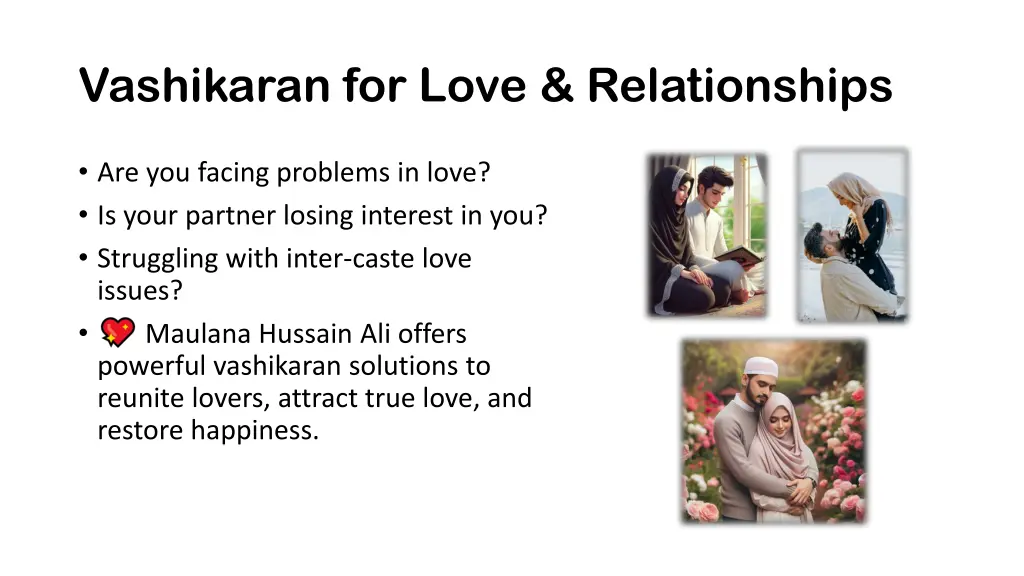 Vashikaran for Love & Relationships

• Are you facing problems in love?
• Is your partner losing interest in you?
• Struggling with inter-caste love issues?
• 💖 Maulana Hussain Ali offers powerful vashikaran solutions to reunite lovers, attract true love, and restore happiness.